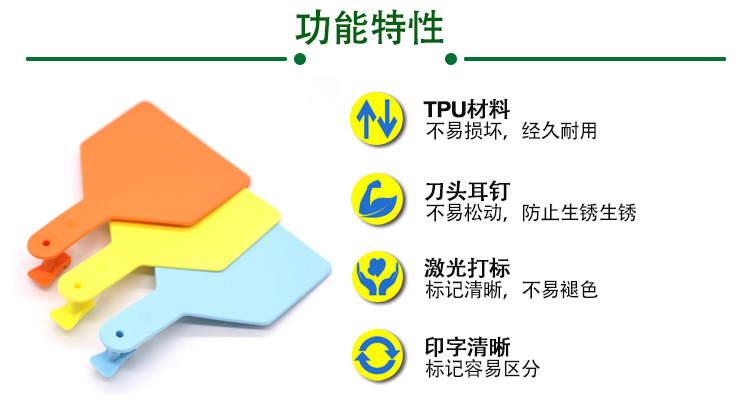 功能特性

TPU材料
不易损坏，经久耐用

刀头耳钉
不易松动，防止生锈生锈

激光打标
标记清晰，不易褪色

印字清晰
标记容易区分